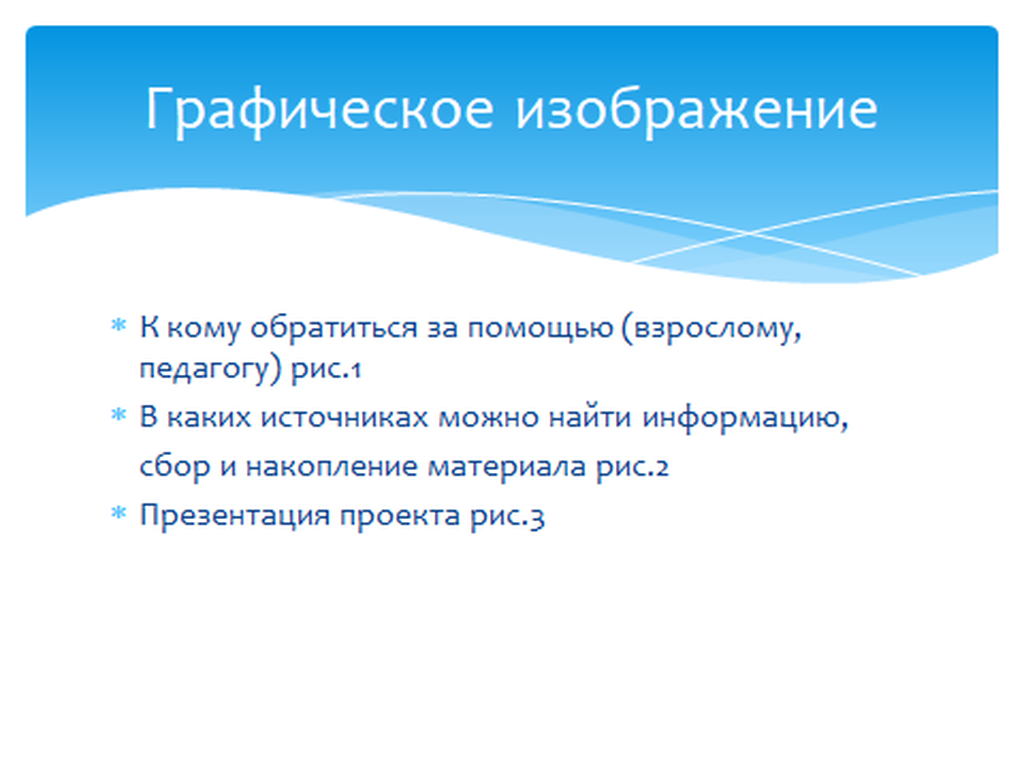 Графическое изображение

* К кому обратиться за помощью (взрослому, педагогу) рис.1
* В каких источниках можно найти информацию, сбор и накопление материала рис.2
* Презентация проекта рис.3